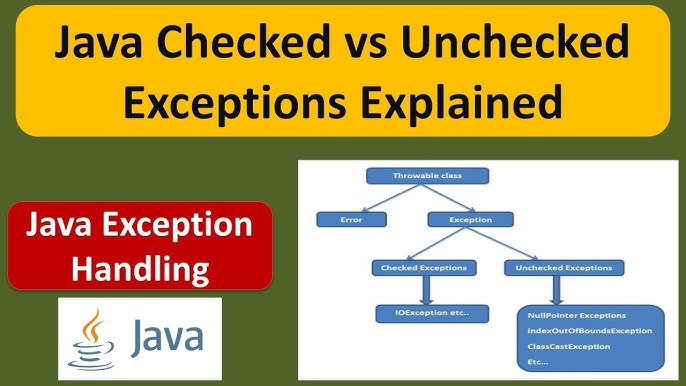 Java Checked vs Unchecked Exceptions Explained

Java Exception Handling

Java

Throwable class

Error

Exception

Checked Exceptions

Unchecked Exceptions

IOException etc..

NullPointer Exceptions
IndexOutOfBoundsException
ClassCastException
Etc...